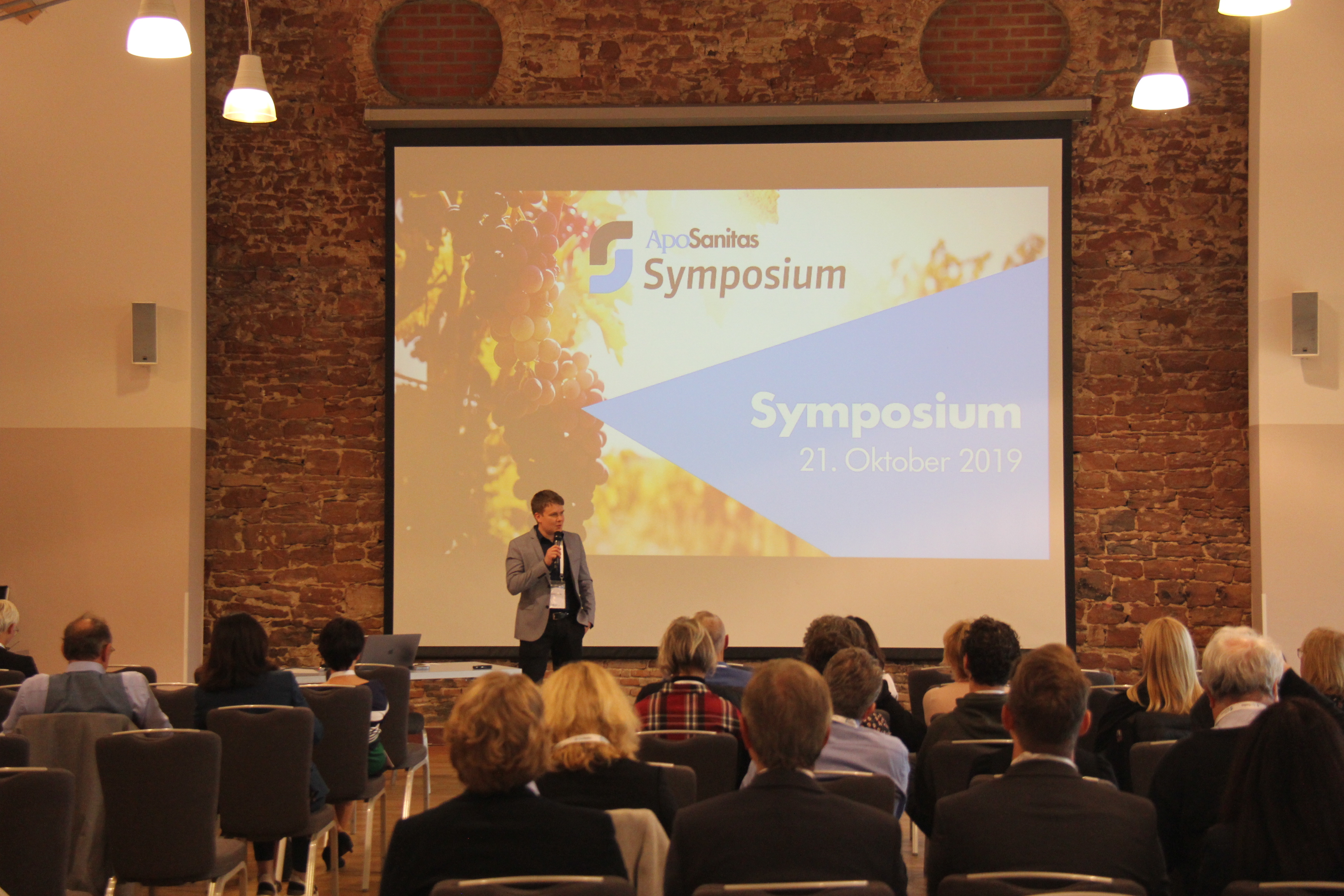 ApoSanitas
Symposium

Symposium
21. Oktober 2019